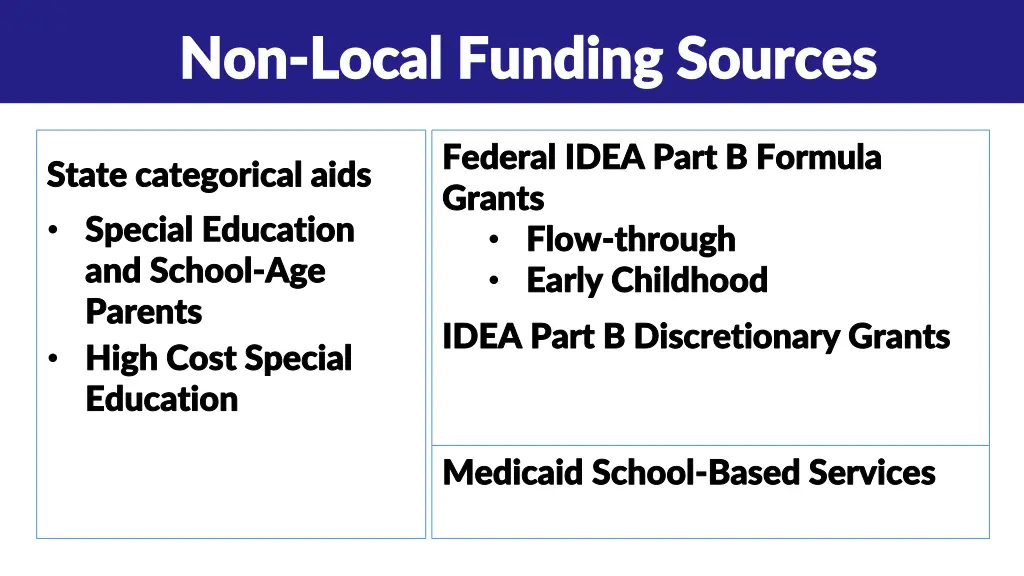 Non-Local Funding Sources

State categorical aids
• Special Education and School-Age Parents
• High Cost Special Education

Federal IDEA Part B Formula Grants
• Flow-through
• Early Childhood

IDEA Part B Discretionary Grants

Medicaid School-Based Services